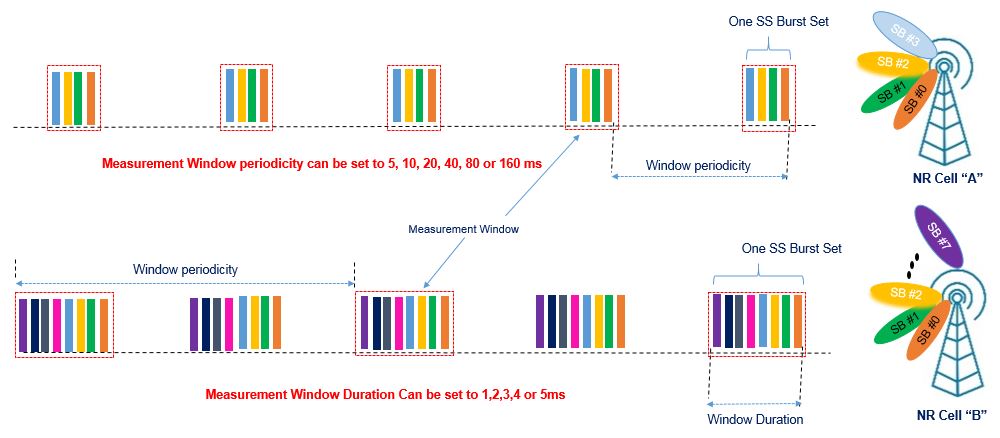 One SS Burst Set

SB #3
SB #2
SB #1
SB #0

Measurement Window periodicity can be set to 5, 10, 20, 40, 80 or 160 ms

Window periodicity

NR Cell "A"

Measurement Window

Window periodicity

One SS Burst Set

SB #7
SB #2
SB #1
SB #0

Measurement Window Duration Can be set to 1,2,3,4 or 5ms

Window Duration

NR Cell "B"